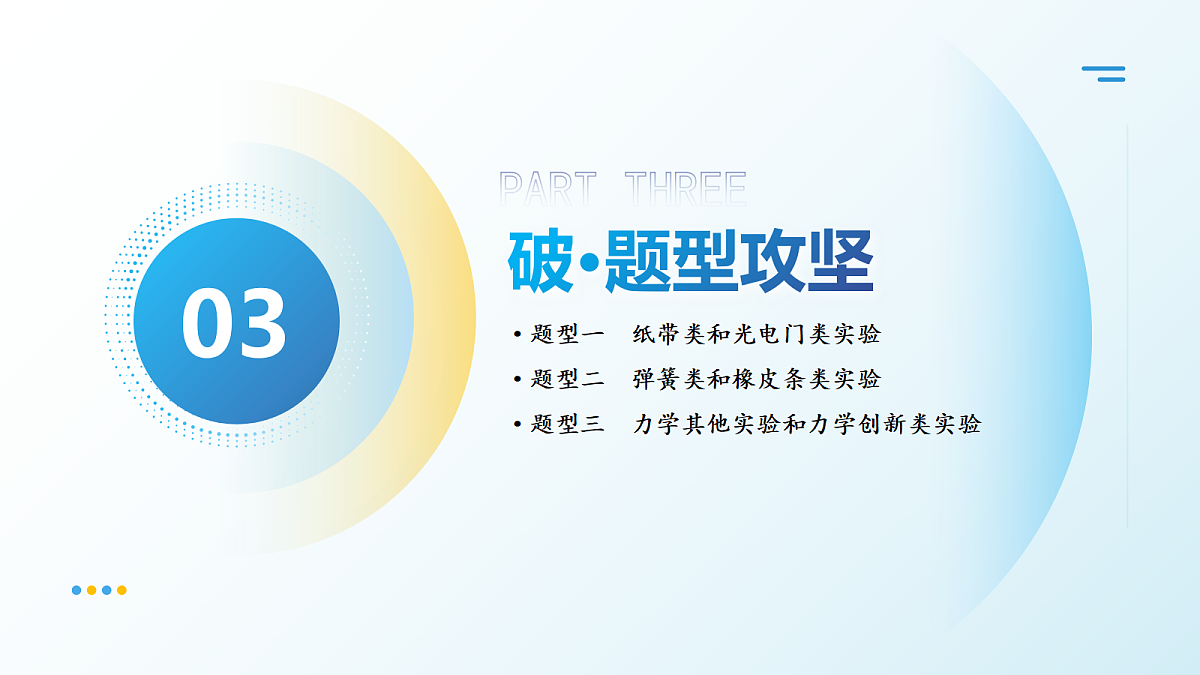 03

PART THREE

破·题型攻坚

• 题型一　纸带类和光电门类实验
• 题型二　弹簧类和橡皮条类实验
• 题型三　力学其他实验和力学创新类实验